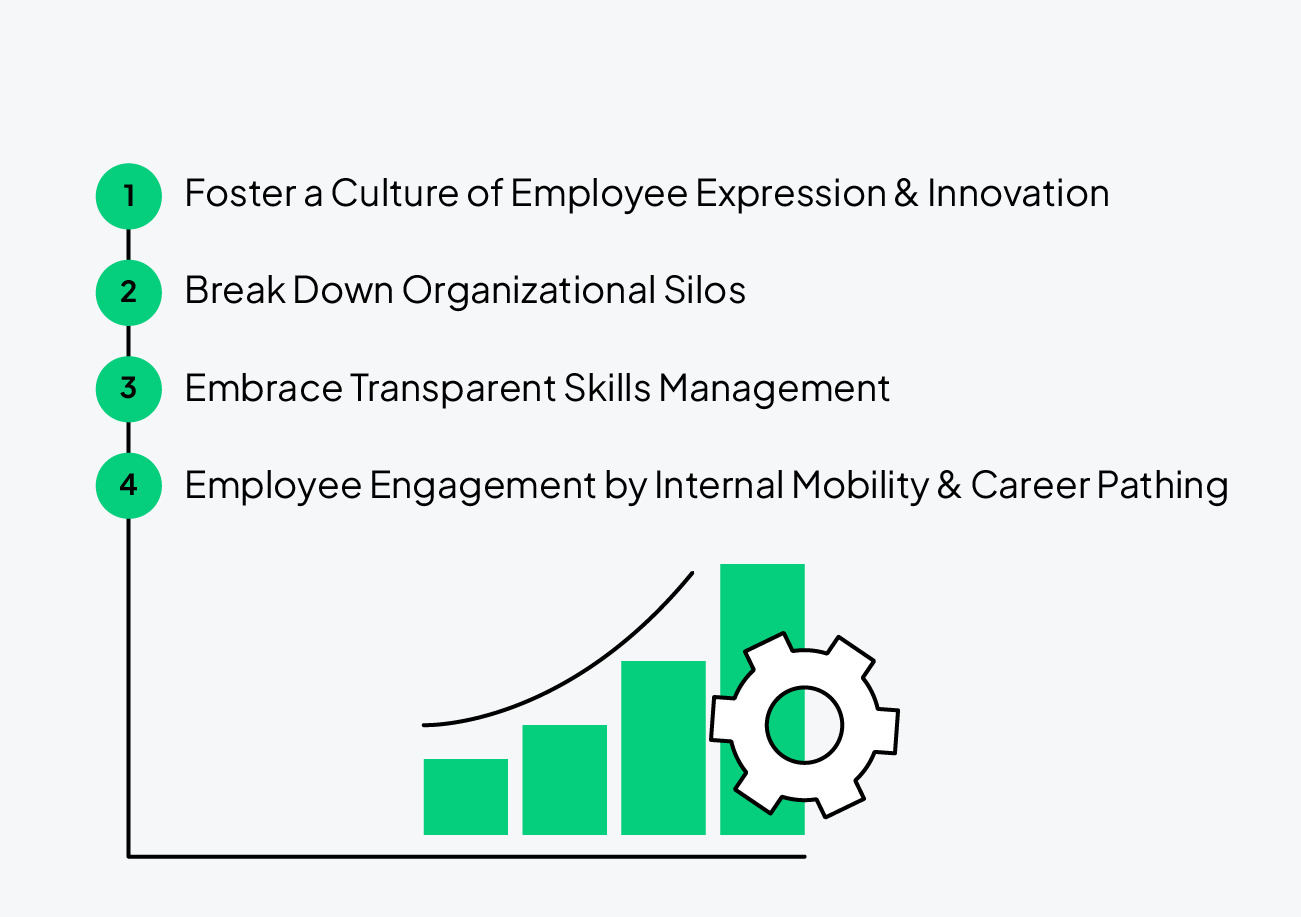 1 Foster a Culture of Employee Expression & Innovation

2 Break Down Organizational Silos

3 Embrace Transparent Skills Management

4 Employee Engagement by Internal Mobility & Career Pathing